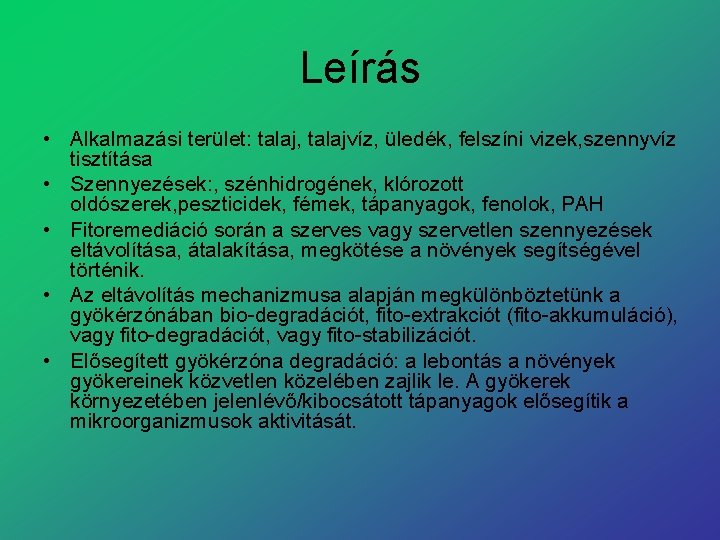 Leírás

• Alkalmazási terület: talaj, talajvíz, üledék, felszíni vizek,szennyvíz tisztítása
• Szennyezések:, szénhidrogének, klórozott oldószerek,peszticidek, fémek, tápanyagok, fenolok, PAH
• Fitoremediáció során a szerves vagy szervetlen szennyezések eltávolítása, átalakítása, megkötése a növények segítségével történik.
• Az eltávolítás mechanizmusa alapján megkülönböztetünk a gyökérzónában bio-degradációt, fito-extrakciót (fito-akkumuláció), vagy fito-degradációt, vagy fito-stabilizációt.
• Elősegített gyökérzóna degradáció: a lebontás a növények gyökereinek közvetlen közelében zajlik le. A gyökerek környezetében jelenlévő/kibocsátott tápanyagok elősegítik a mikroorganizmusok aktivitását.